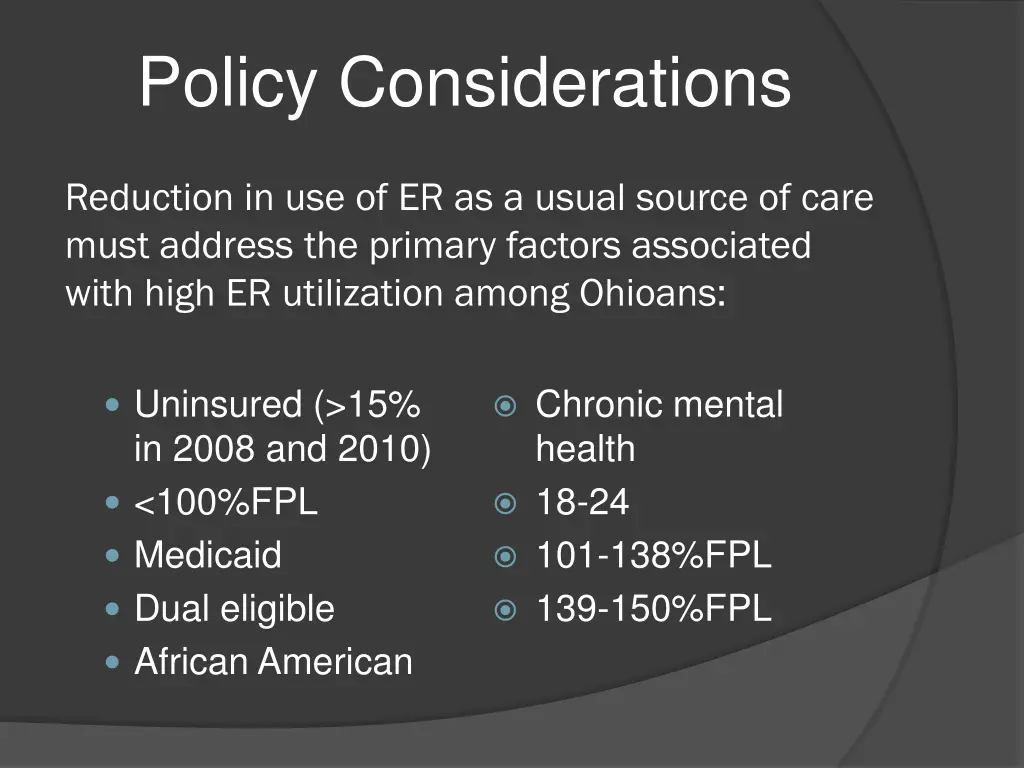 Policy Considerations

Reduction in use of ER as a usual source of care must address the primary factors associated with high ER utilization among Ohioans:

- Uninsured (>15% in 2008 and 2010)
- <100%FPL
- Medicaid
- Dual eligible
- African American

- Chronic mental health
- 18-24
- 101-138%FPL
- 139-150%FPL